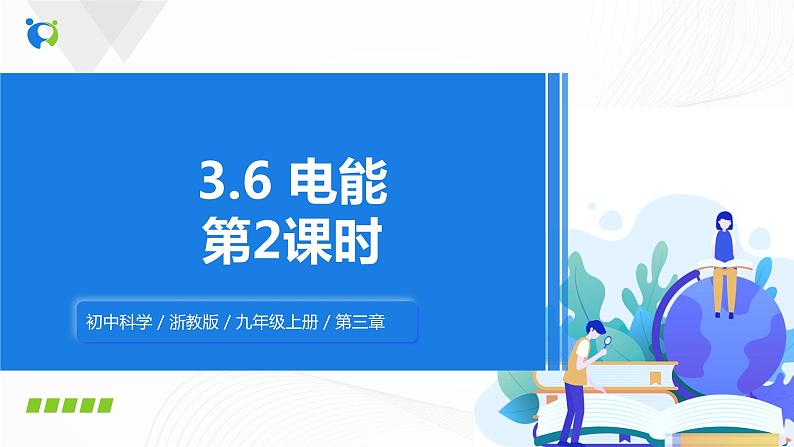 3.6 电能
第2课时

初中科学 / 浙教版 / 九年级上册 / 第三章